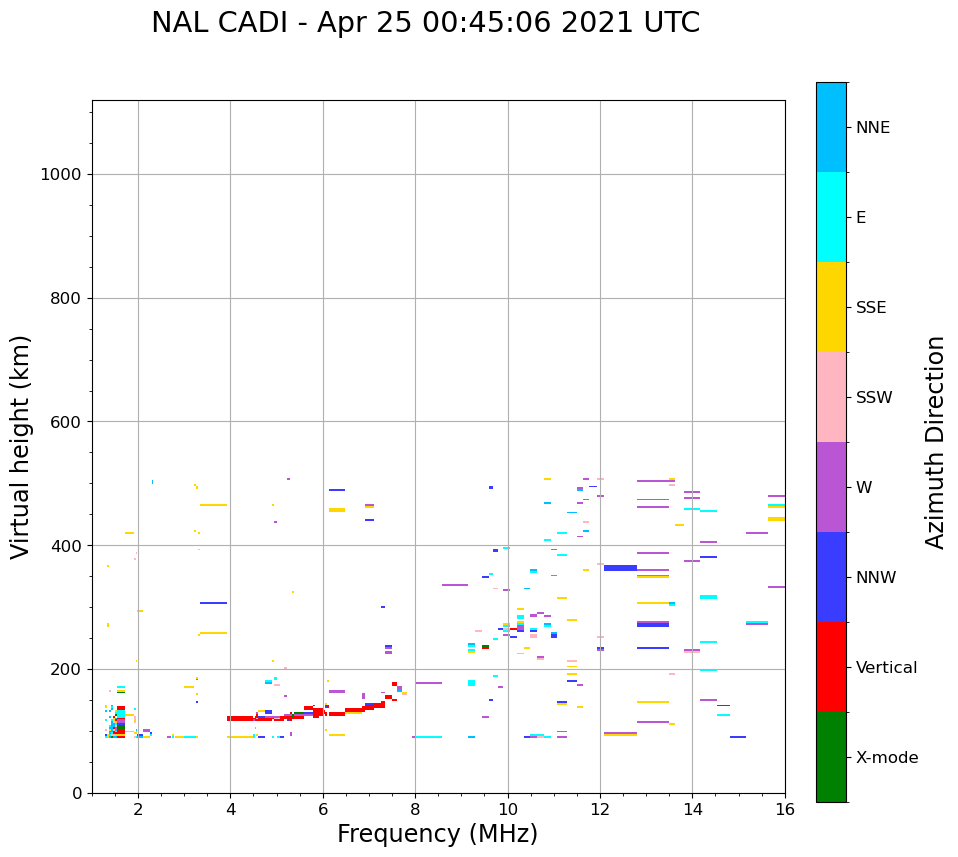 NAL CADI - Apr 25 00:45:06 2021 UTC

Virtual height (km)

1000
800
600
400
200
0

2
4
6
8
10
12
14
16

Frequency (MHz)

NNE
E
SSE
SSW
W
NNW
Vertical
X-mode

Azimuth Direction